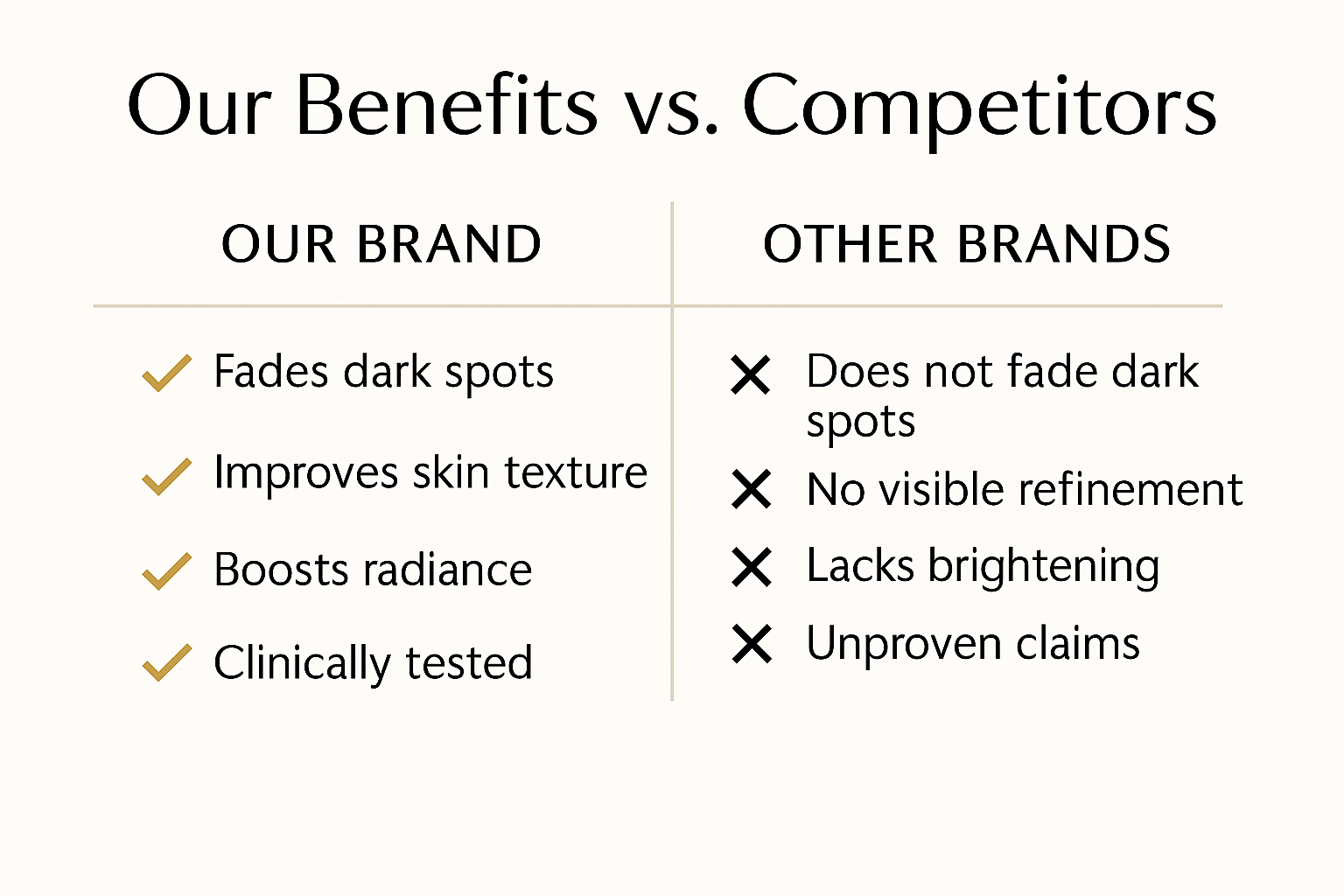 Our Benefits vs. Competitors

| OUR BRAND | OTHER BRANDS |
|---|---|
| ✓ Fades dark spots | ✕ Does not fade dark spots |
| ✓ Improves skin texture | ✕ No visible refinement |
| ✓ Boosts radiance | ✕ Lacks brightening |
| ✓ Clinically tested | ✕ Unproven claims |